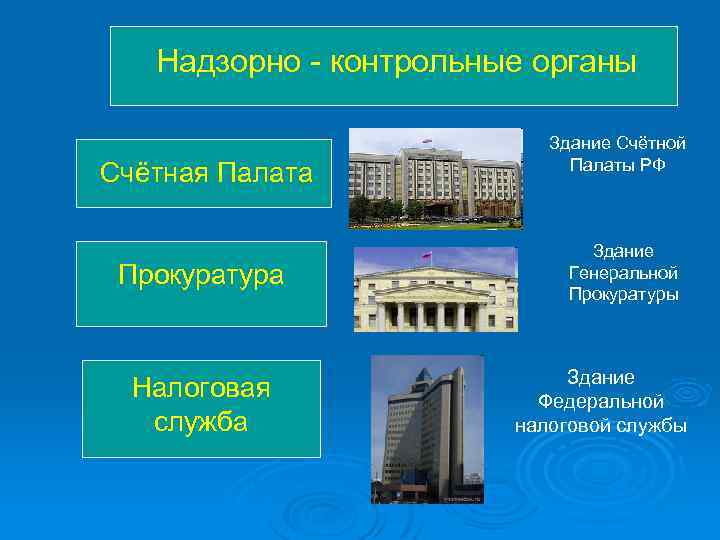 Надзорно - контрольные органы

Счётная Палата

Здание Счётной Палаты РФ

Прокуратура

Здание Генеральной Прокуратуры

Налоговая служба

Здание Федеральной налоговой службы